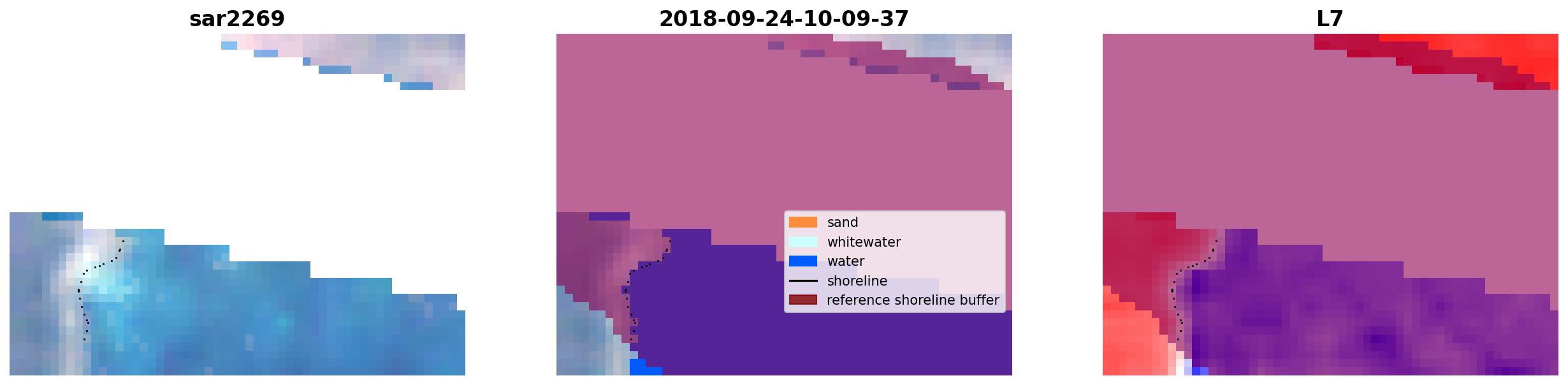 sar2269

2018-09-24-10-09-37

sand
whitewater
water
shoreline
reference shoreline buffer

L7